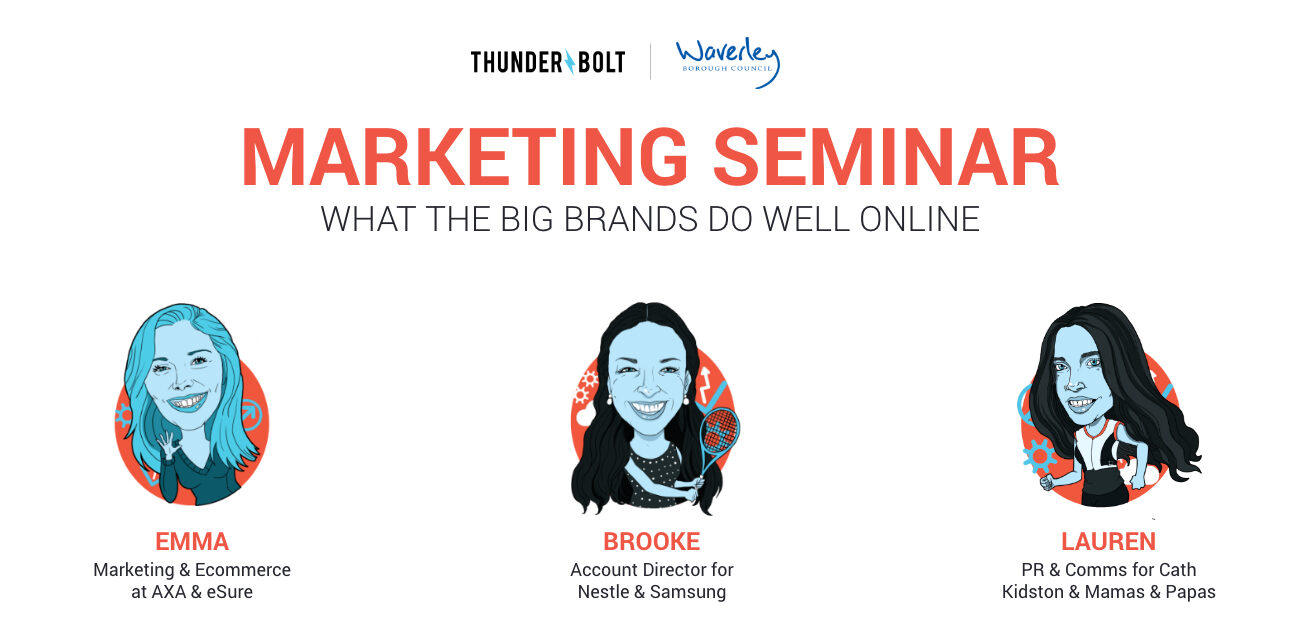 THUNDERBOLT

Waverley
BOROUGH COUNCIL

MARKETING SEMINAR
WHAT THE BIG BRANDS DO WELL ONLINE

EMMA
Marketing & Ecommerce at AXA & eSure

BROOKE
Account Director for Nestle & Samsung

LAUREN
PR & Comms for Cath Kidston & Mamas & Papas